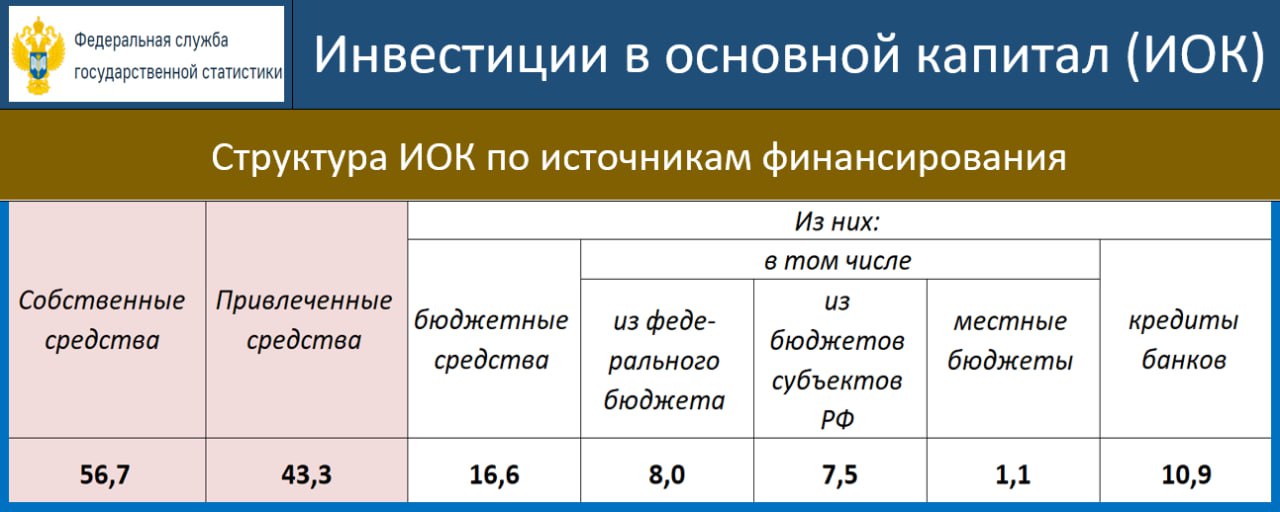 Федеральная служба государственной статистики

Инвестиции в основной капитал (ИОК)

Структура ИОК по источникам финансирования

| Собственные средства | Привлеченные средства | Из них: | | | | |
|---|---|---|---|---|---|---|
| | | бюджетные средства | в том числе | | | кредиты банков |
| | | | из федерального бюджета | из бюджетов субъектов РФ | местные бюджеты | |
| 56,7 | 43,3 | 16,6 | 8,0 | 7,5 | 1,1 | 10,9 |